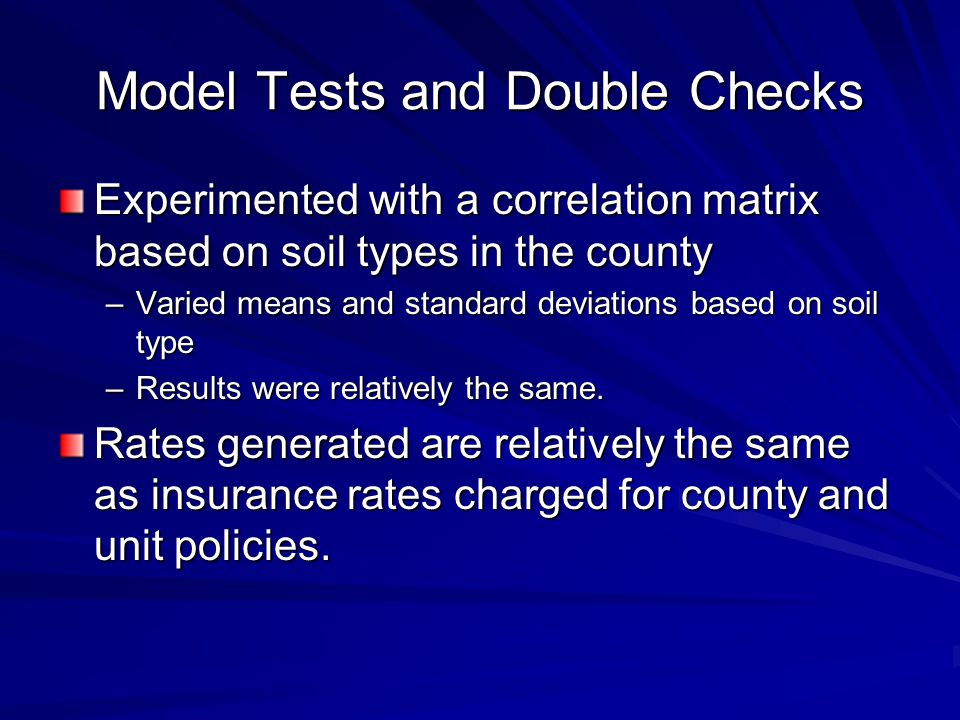 Model Tests and Double Checks

Experimented with a correlation matrix based on soil types in the county

– Varied means and standard deviations based on soil type

– Results were relatively the same.

Rates generated are relatively the same as insurance rates charged for county and unit policies.